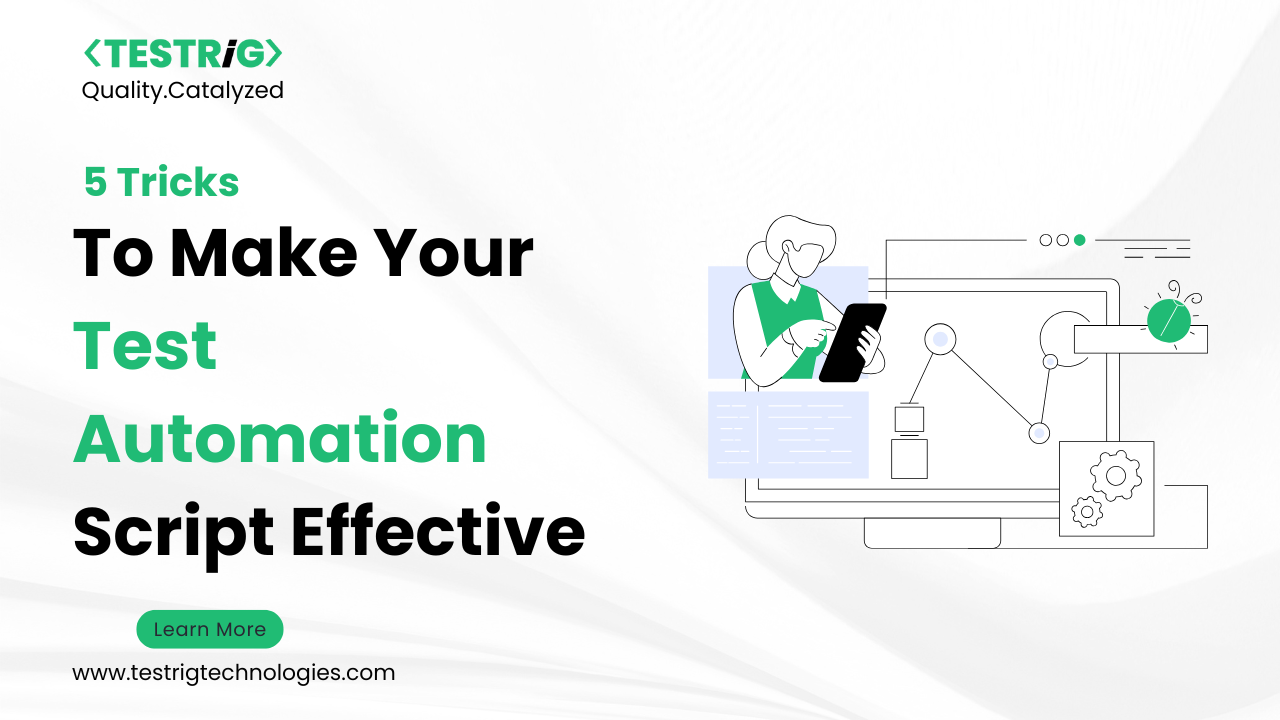 <TESTRiG>
Quality.Catalyzed

5 Tricks
To Make Your
Test
Automation
Script Effective

Learn More

www.testrigtechnologies.com